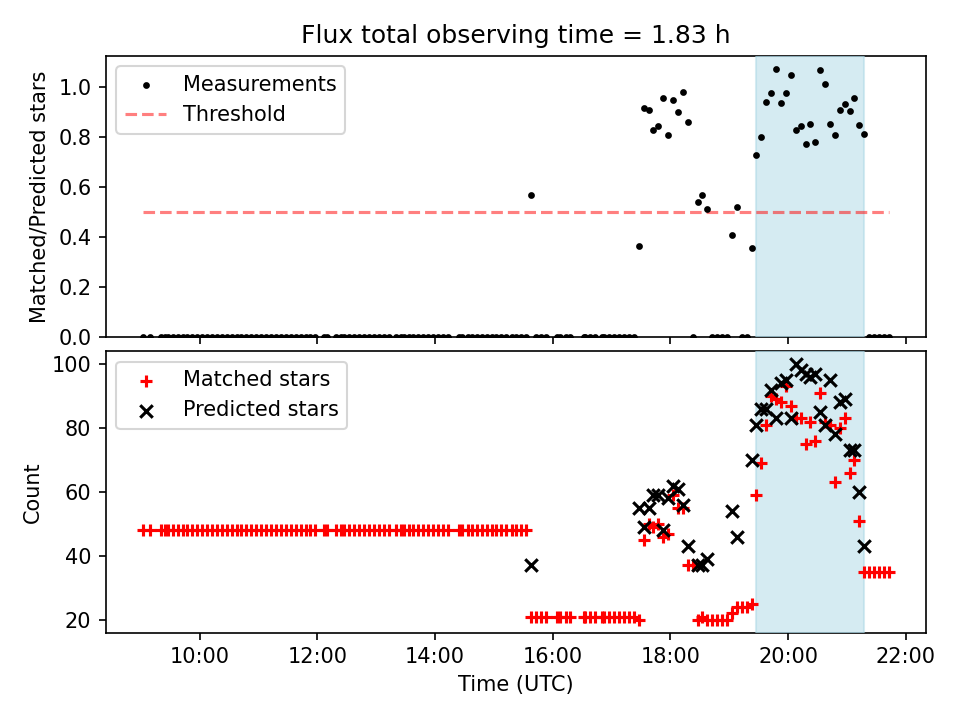 Flux total observing time = 1.83 h

Measurements
Threshold

Matched/Predicted stars

1.0
0.8
0.6
0.4
0.2
0.0

Matched stars
Predicted stars

Count

100
80
60
40
20

10:00
12:00
14:00
16:00
18:00
20:00
22:00

Time (UTC)